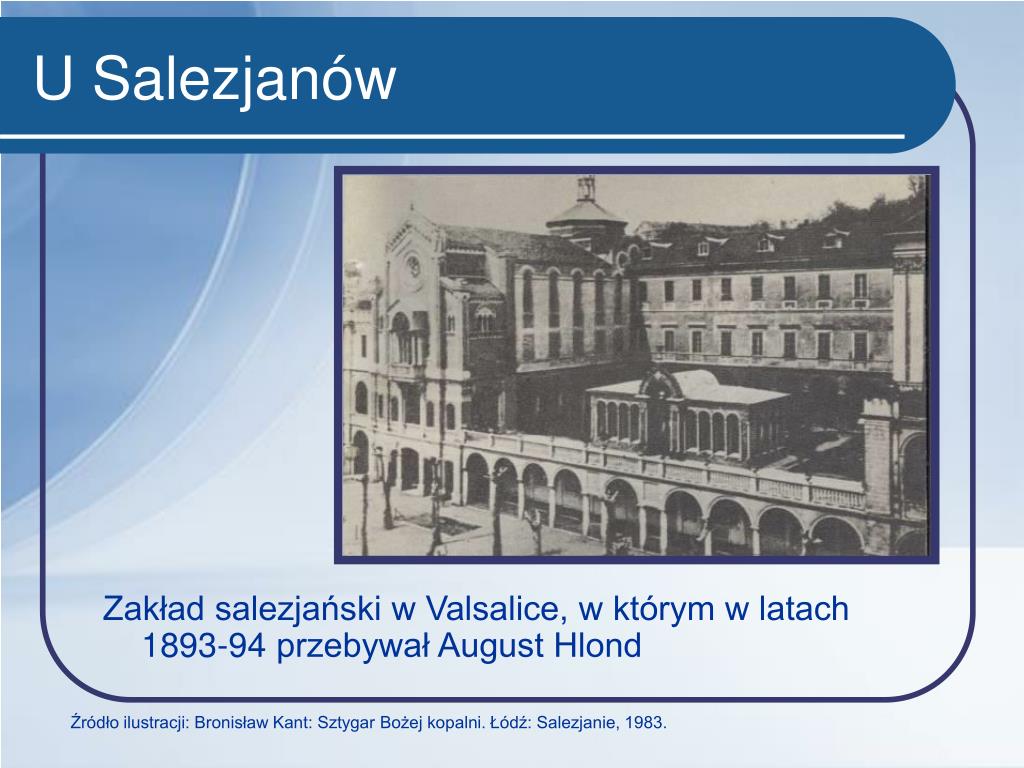 U Salezjanów

Zakład salezjański w Valsalice, w którym w latach 1893-94 przebywał August Hlond

Źródło ilustracji: Bronisław Kant: Sztygar Bożej kopalni. Łódź: Salezjanie, 1983.